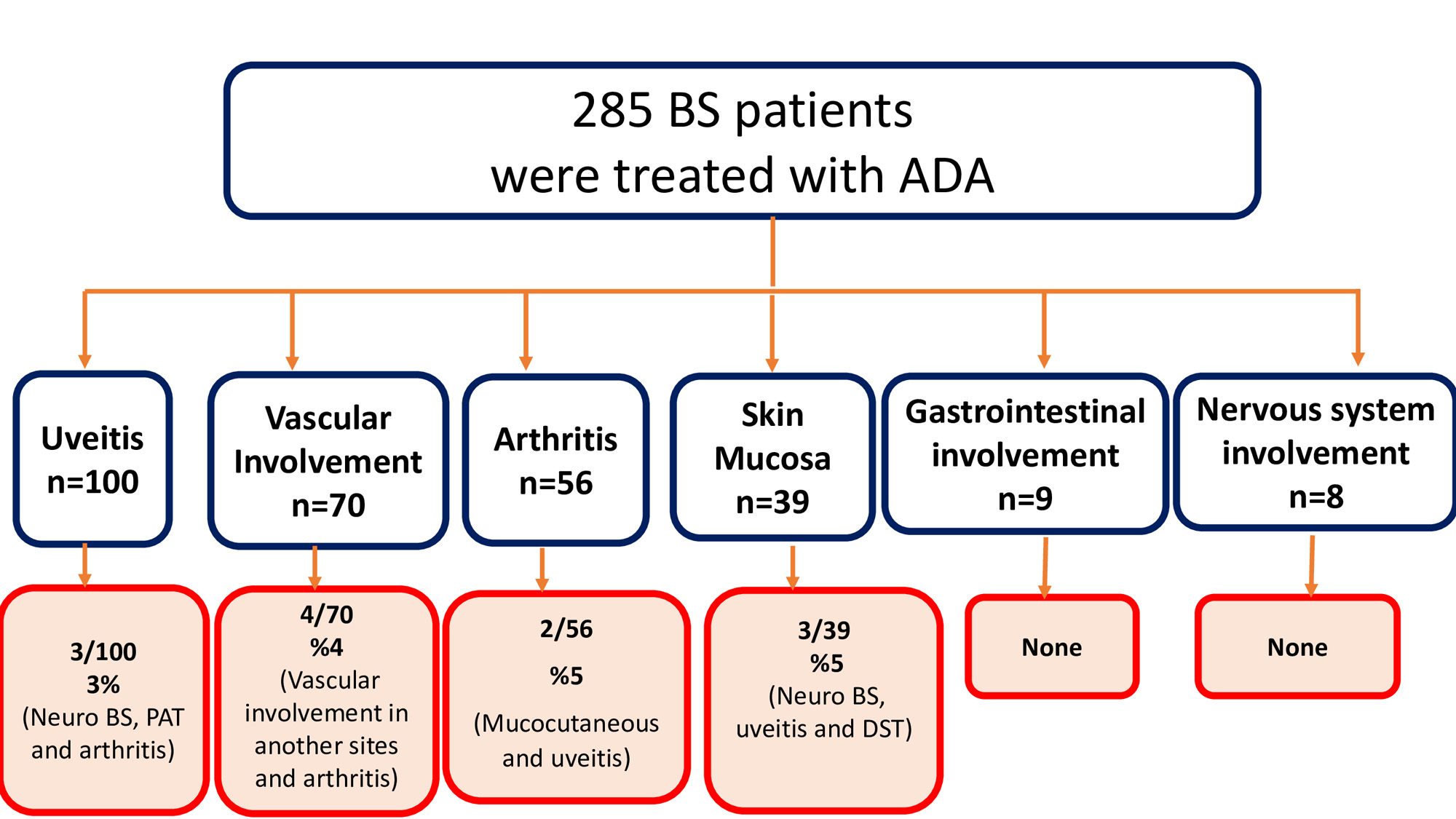 285 BS patients
were treated with ADA

Uveitis
n=100

Vascular Involvement
n=70

Arthritis
n=56

Skin Mucosa
n=39

Gastrointestinal involvement
n=9

Nervous system involvement
n=8

3/100
3%
(Neuro BS, PAT and arthritis)

4/70
%4
(Vascular involvement in another sites and arthritis)

2/56
%5
(Mucocutaneous and uveitis)

3/39
%5
(Neuro BS, uveitis and DST)

None

None